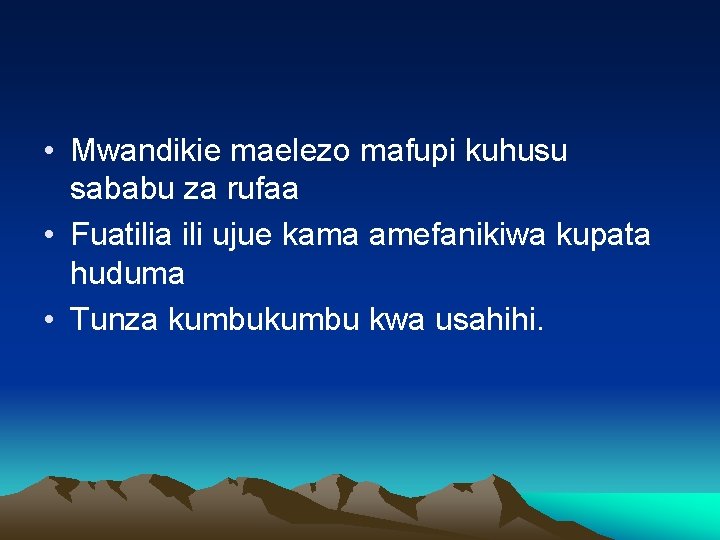 • Mwandikie maelezo mafupi kuhusu sababu za rufaa
• Fuatilia ili ujue kama amefanikiwa kupata huduma
• Tunza kumbukumbu kwa usahihi.